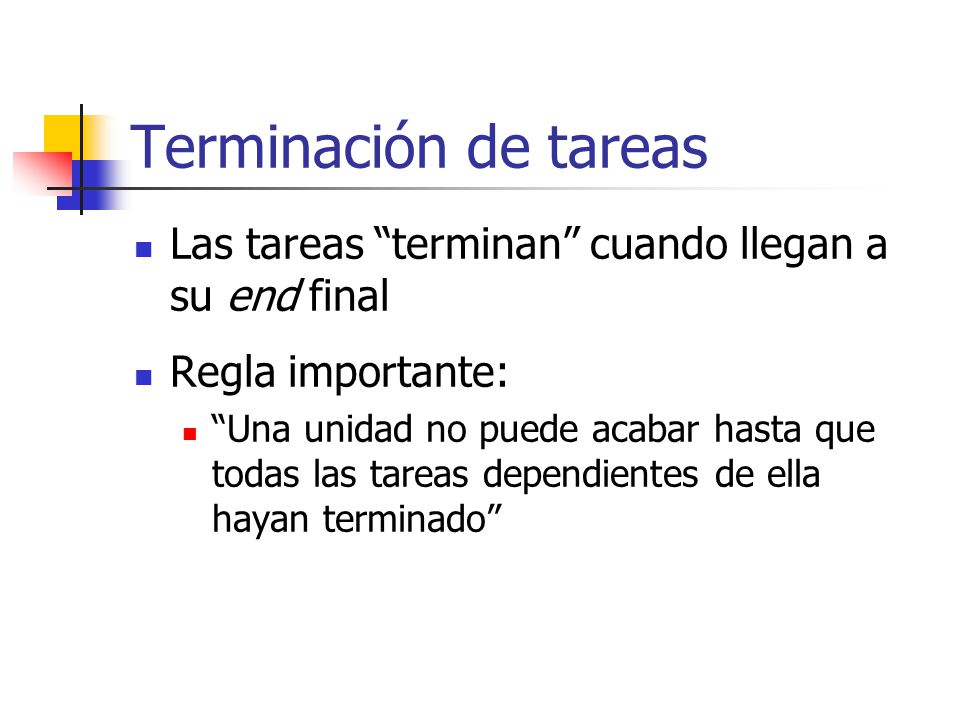 Terminación de tareas

Las tareas “terminan” cuando llegan a su end final

Regla importante:

“Una unidad no puede acabar hasta que todas las tareas dependientes de ella hayan terminado”